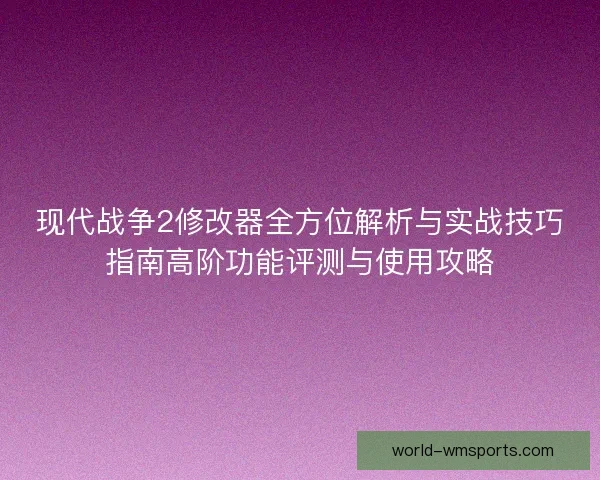 现代战争2修改器全方位解析与实战技巧指南高阶功能评测与使用攻略

world-wmsports.com